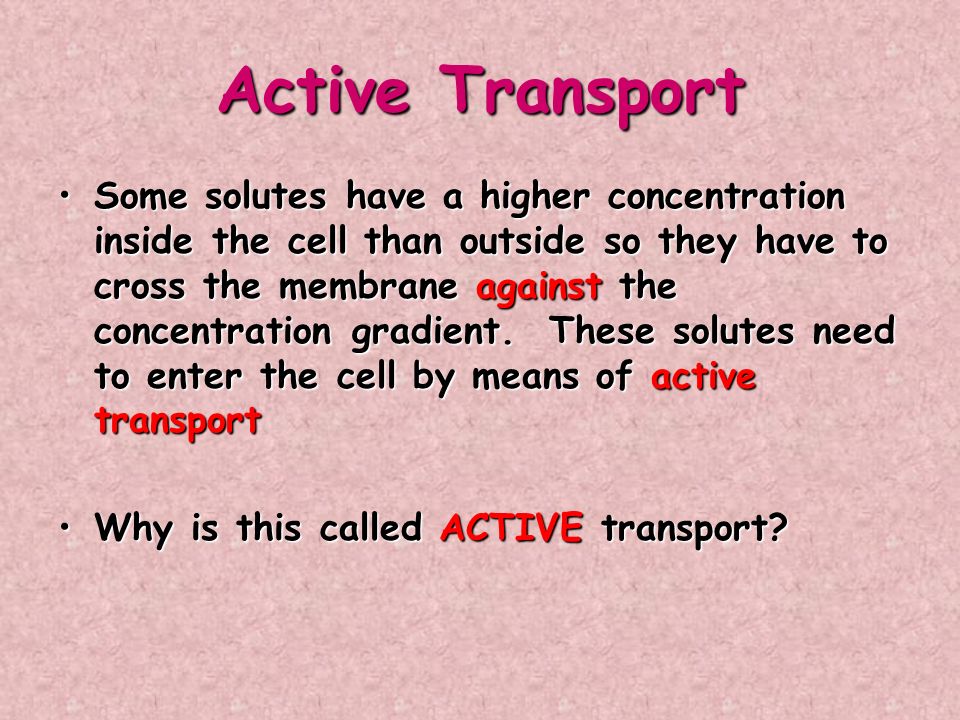 Active Transport

• Some solutes have a higher concentration inside the cell than outside so they have to cross the membrane against the concentration gradient. These solutes need to enter the cell by means of active transport

• Why is this called ACTIVE transport?